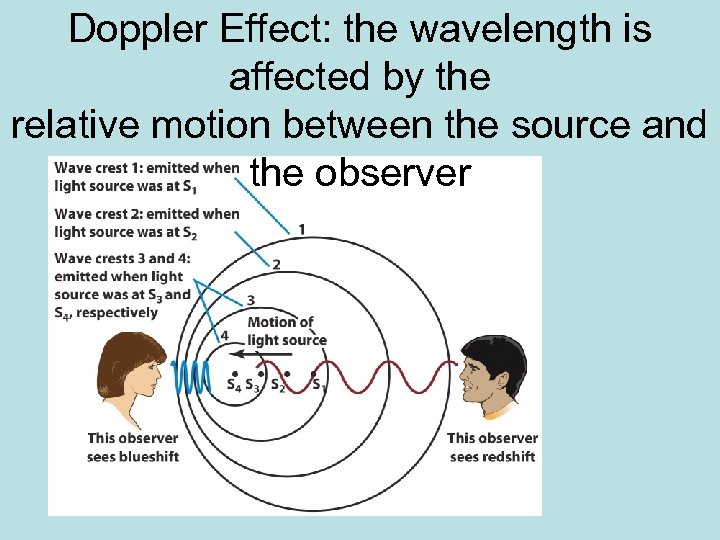 Doppler Effect: the wavelength is affected by the relative motion between the source and the observer

Wave crest 1: emitted when light source was at $S_1$

Wave crest 2: emitted when light source was at $S_2$

Wave crests 3 and 4: emitted when light source was at $S_3$ and $S_4$, respectively

1

2

3

4

Motion of light source

$S_4$ $S_3$ $S_2$ $S_1$

This observer sees blueshift

This observer sees redshift